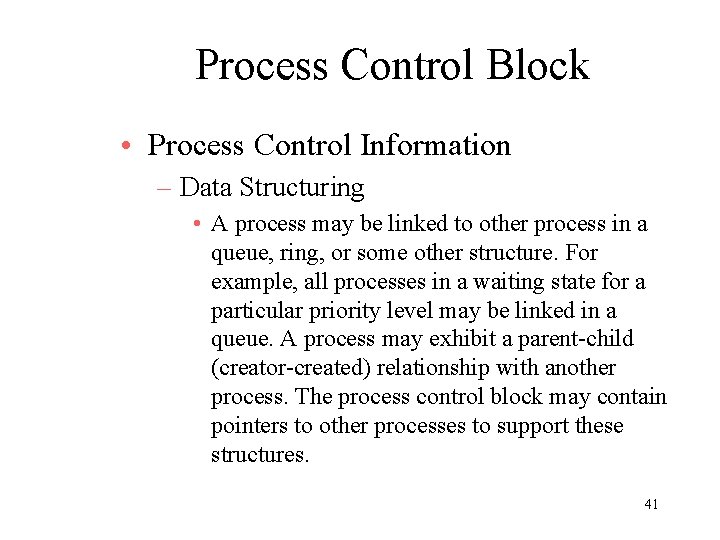 Process Control Block

• Process Control Information

– Data Structuring

• A process may be linked to other process in a queue, ring, or some other structure. For example, all processes in a waiting state for a particular priority level may be linked in a queue. A process may exhibit a parent-child (creator-created) relationship with another process. The process control block may contain pointers to other processes to support these structures.

41